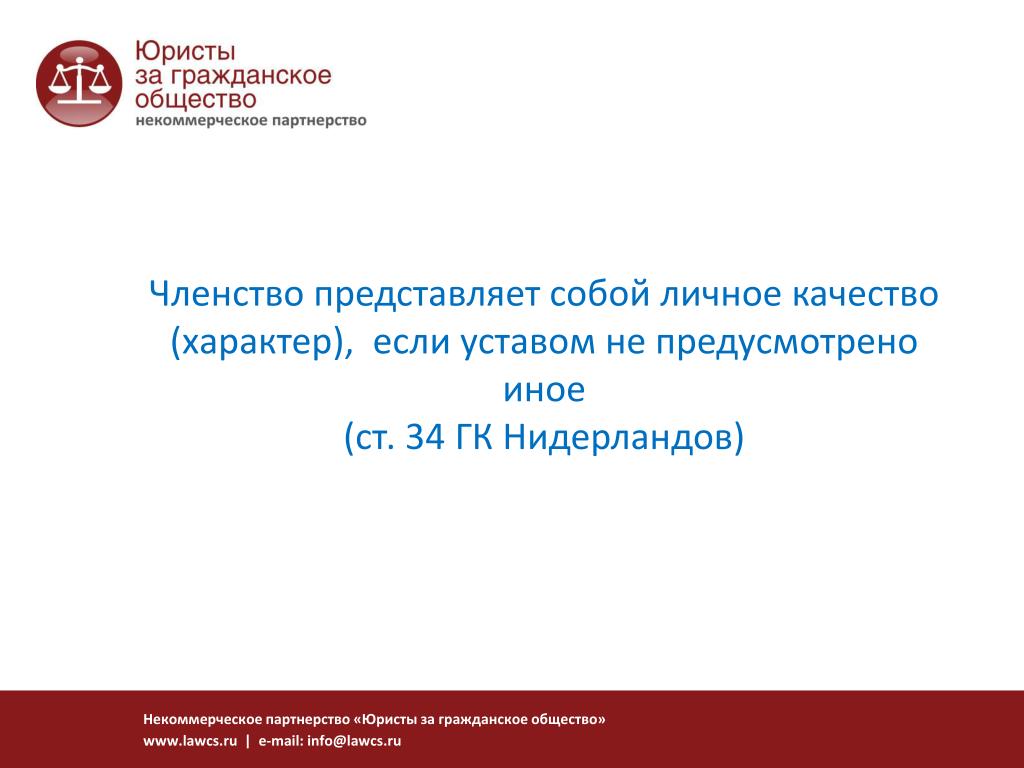 Юристы
за гражданское
общество
некоммерческое партнерство

Членство представляет собой личное качество (характер), если уставом не предусмотрено иное
(ст. 34 ГК Нидерландов)

Некоммерческое партнерство «Юристы за гражданское общество»
www.lawcs.ru | e-mail: info@lawcs.ru